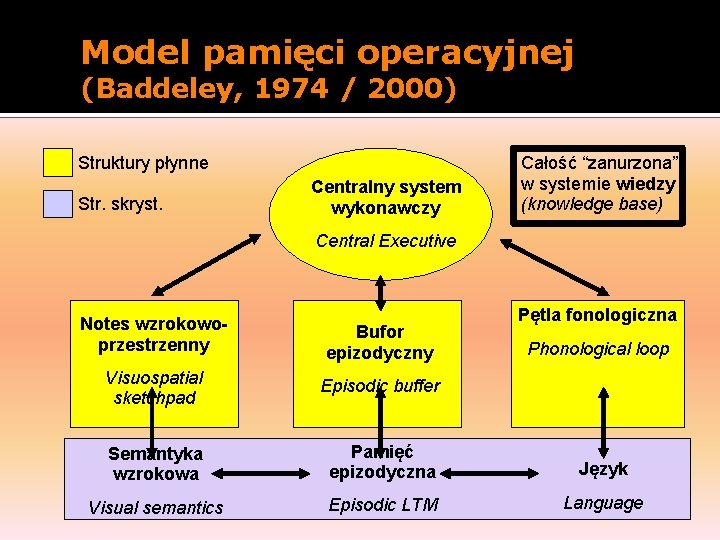 Model pamięci operacyjnej
(Baddeley, 1974 / 2000)

Struktury płynne

Str. skryst.

Całość "zanurzona" w systemie wiedzy (knowledge base)

Centralny system wykonawczy

Central Executive

Notes wzrokowo-przestrzenny

Visuospatial sketchpad

Bufor epizodyczny

Episodic buffer

Pętla fonologiczna

Phonological loop

Semantyka wzrokowa

Visual semantics

Pamięć epizodyczna

Episodic LTM

Język

Language